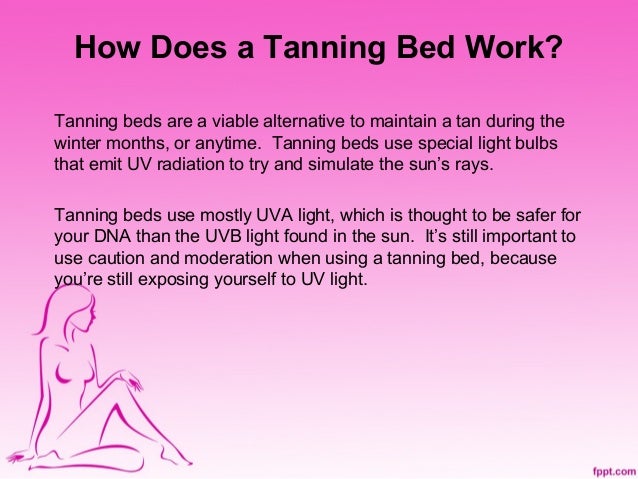 How Does a Tanning Bed Work?

Tanning beds are a viable alternative to maintain a tan during the winter months, or anytime. Tanning beds use special light bulbs that emit UV radiation to try and simulate the sun's rays.

Tanning beds use mostly UVA light, which is thought to be safer for your DNA than the UVB light found in the sun. It's still important to use caution and moderation when using a tanning bed, because you're still exposing yourself to UV light.

fppt.com